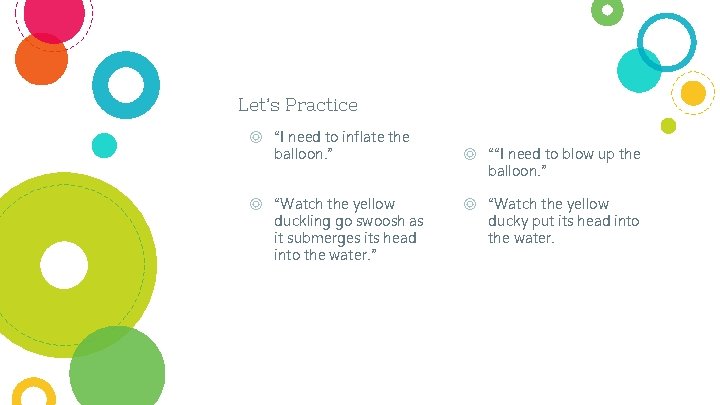 Let's Practice

◎ "I need to inflate the balloon."

◎ "Watch the yellow duckling go swoosh as it submerges its head into the water."

◎ ""I need to blow up the balloon."

◎ "Watch the yellow ducky put its head into the water.